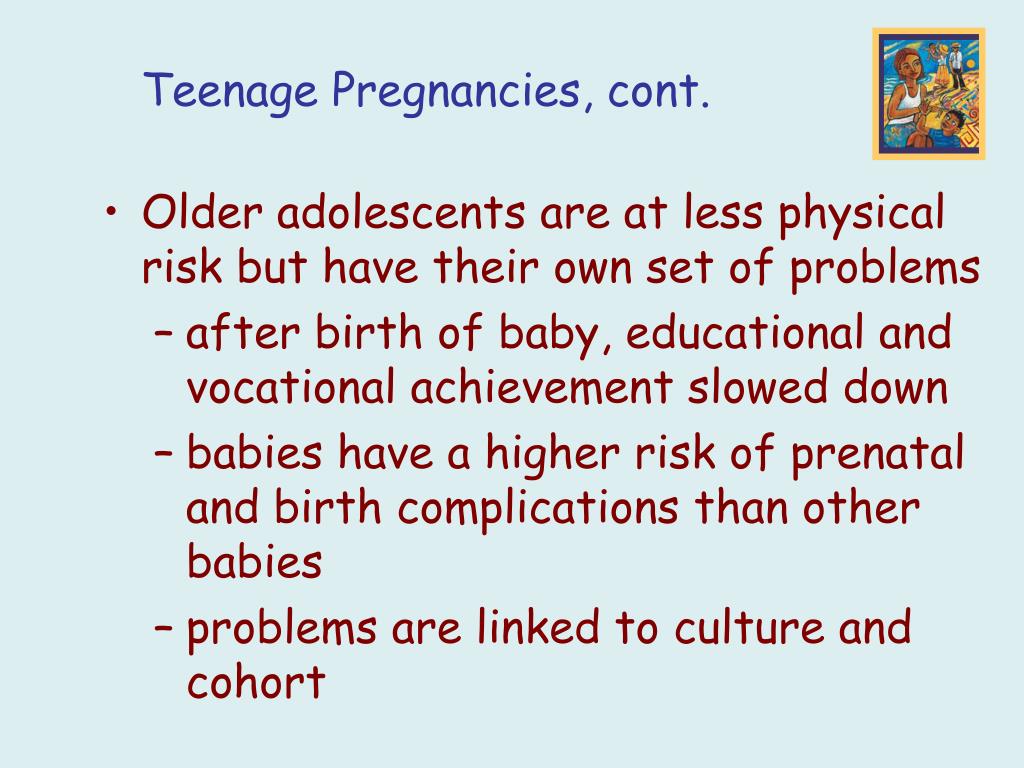 Teenage Pregnancies, cont.

• Older adolescents are at less physical risk but have their own set of problems
– after birth of baby, educational and vocational achievement slowed down
– babies have a higher risk of prenatal and birth complications than other babies
– problems are linked to culture and cohort